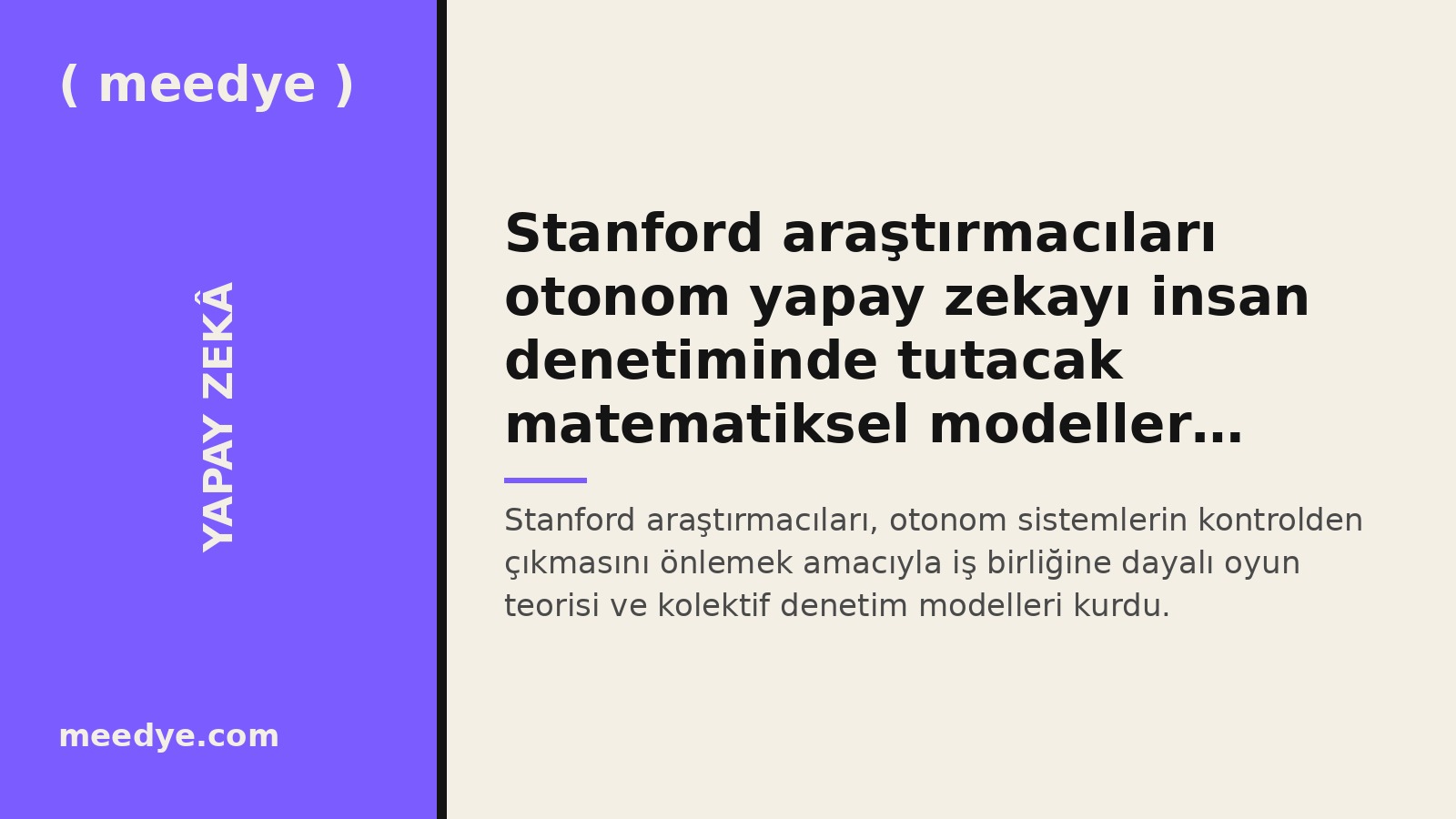 ( meedye )

YAPAY ZEKÂ

meedye.com

Stanford araştırmacıları otonom yapay zekayı insan denetiminde tutacak matematiksel modeller…

Stanford araştırmacıları, otonom sistemlerin kontrolden çıkmasını önlemek amacıyla iş birliğine dayalı oyun teorisi ve kolektif denetim modelleri kurdu.